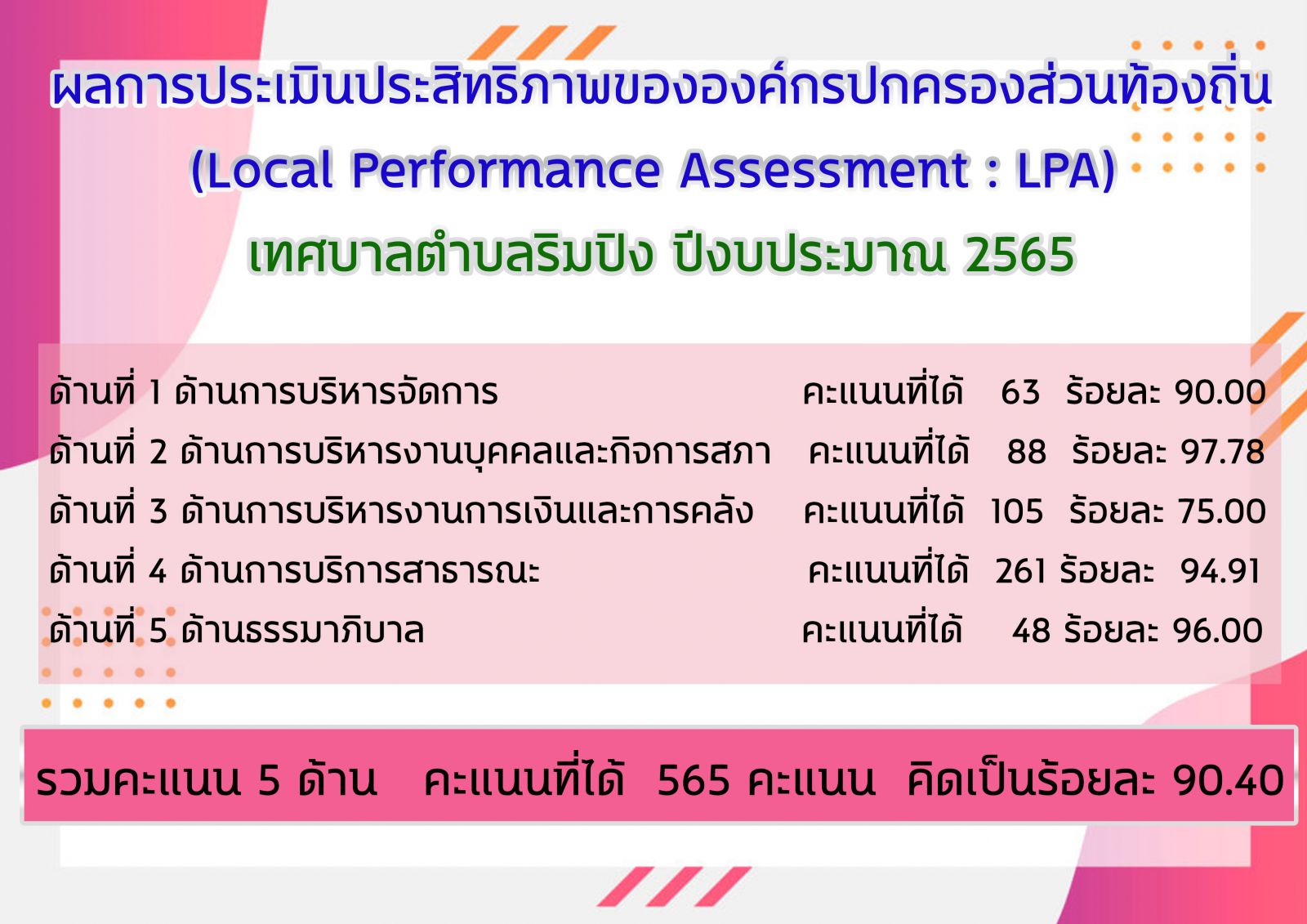 ผลการประเมินประสิทธิภาพขององค์กรปกครองส่วนท้องถิ่น
(Local Performance Assessment : LPA)
เทศบาลตำบลริมปิง ปีงบประมาณ 2565

ด้านที่ 1 ด้านการบริหารจัดการ คะแนนที่ได้ 63 ร้อยละ 90.00
ด้านที่ 2 ด้านการบริหารงานบุคคลและกิจการสภา คะแนนที่ได้ 88 ร้อยละ 97.78
ด้านที่ 3 ด้านการบริหารงานการเงินและการคลัง คะแนนที่ได้ 105 ร้อยละ 75.00
ด้านที่ 4 ด้านการบริการสาธารณะ คะแนนที่ได้ 261 ร้อยละ 94.91
ด้านที่ 5 ด้านธรรมาภิบาล คะแนนที่ได้ 48 ร้อยละ 96.00

รวมคะแนน 5 ด้าน คะแนนที่ได้ 565 คะแนน คิดเป็นร้อยละ 90.40